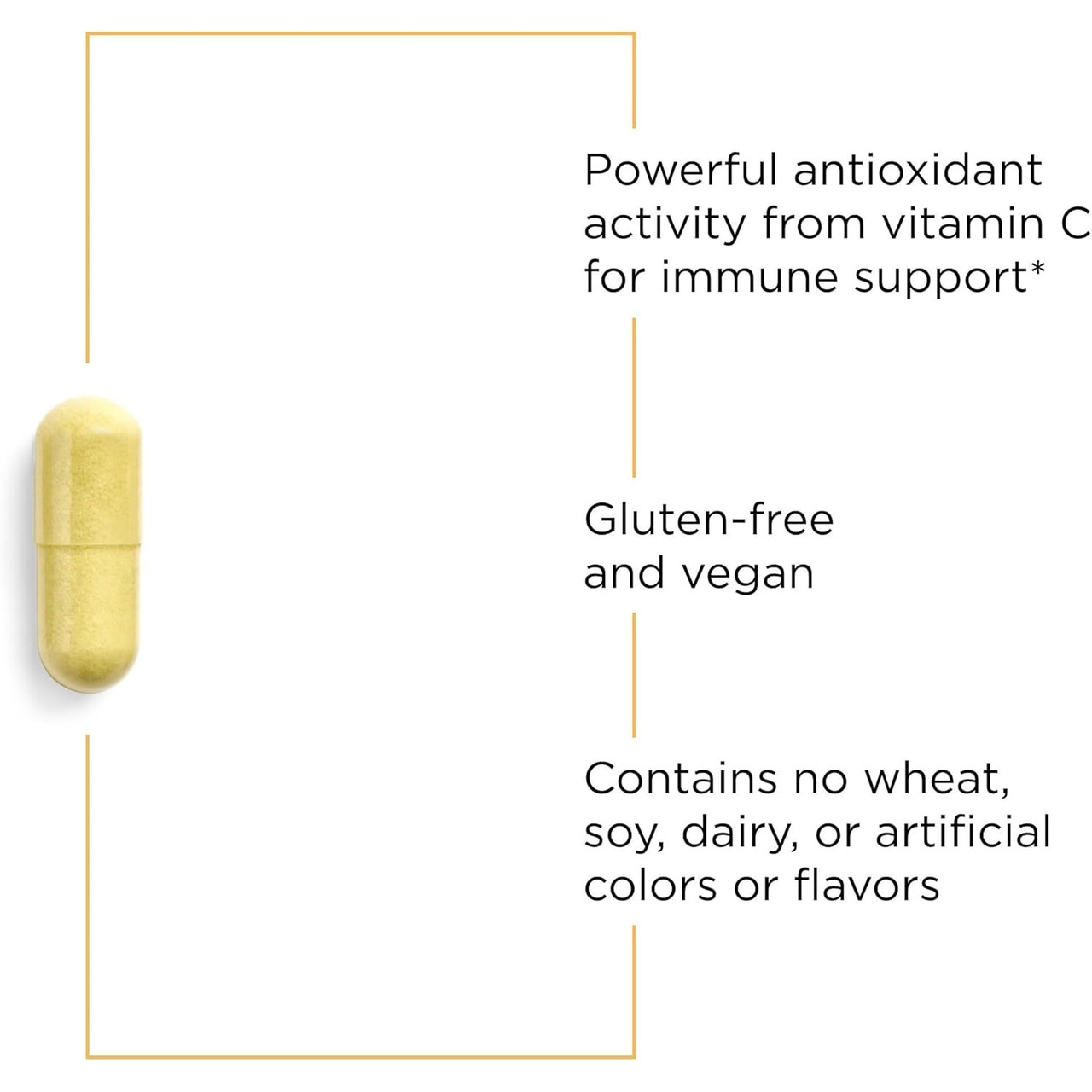 Powerful antioxidant activity from vitamin C for immune support*

Gluten-free and vegan

Contains no wheat, soy, dairy, or artificial colors or flavors